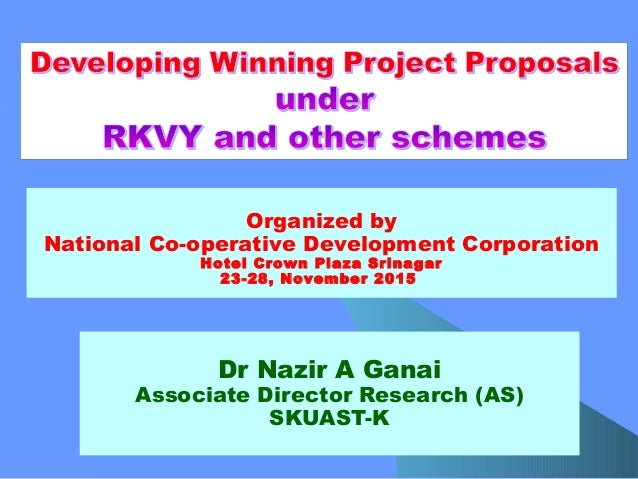 Developing Winning Project Proposals
under
RKVY and other schemes

Organized by
National Co-operative Development Corporation
Hotel Crown Plaza Srinagar
23-28, November 2015

Dr Nazir A Ganai
Associate Director Research (AS)
SKUAST-K